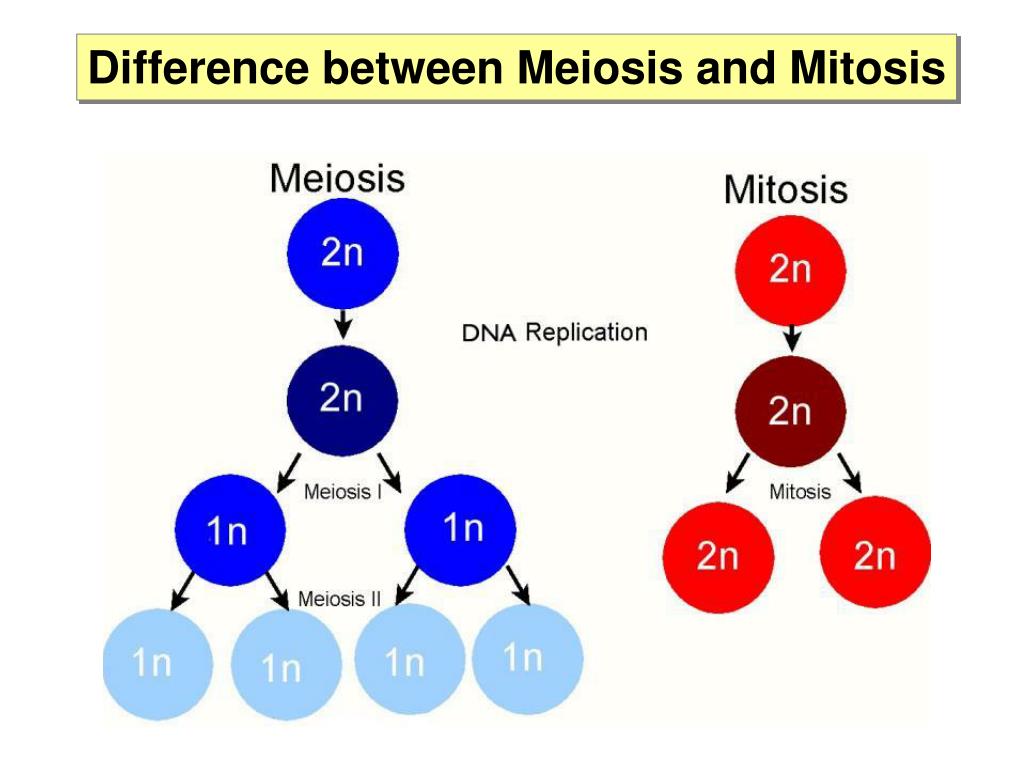 Difference between Meiosis and Mitosis

Meiosis

2n

DNA Replication

2n

Meiosis I

1n

1n

Meiosis II

1n

1n

1n

1n

Mitosis

2n

2n

Mitosis

2n

2n